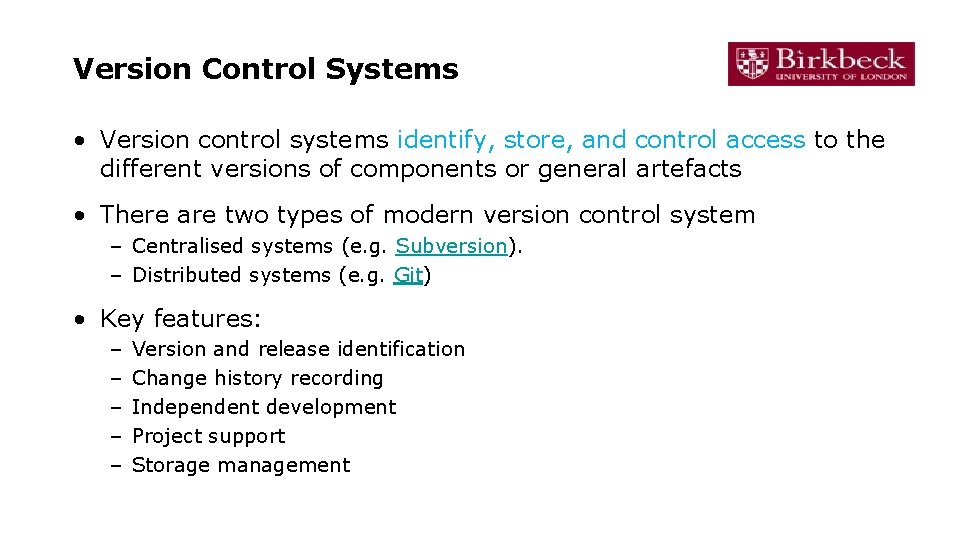 Version Control Systems

Birkbeck
UNIVERSITY OF LONDON

• Version control systems identify, store, and control access to the different versions of components or general artefacts

• There are two types of modern version control system
– Centralised systems (e.g. Subversion).
– Distributed systems (e.g. Git)

• Key features:
– Version and release identification
– Change history recording
– Independent development
– Project support
– Storage management